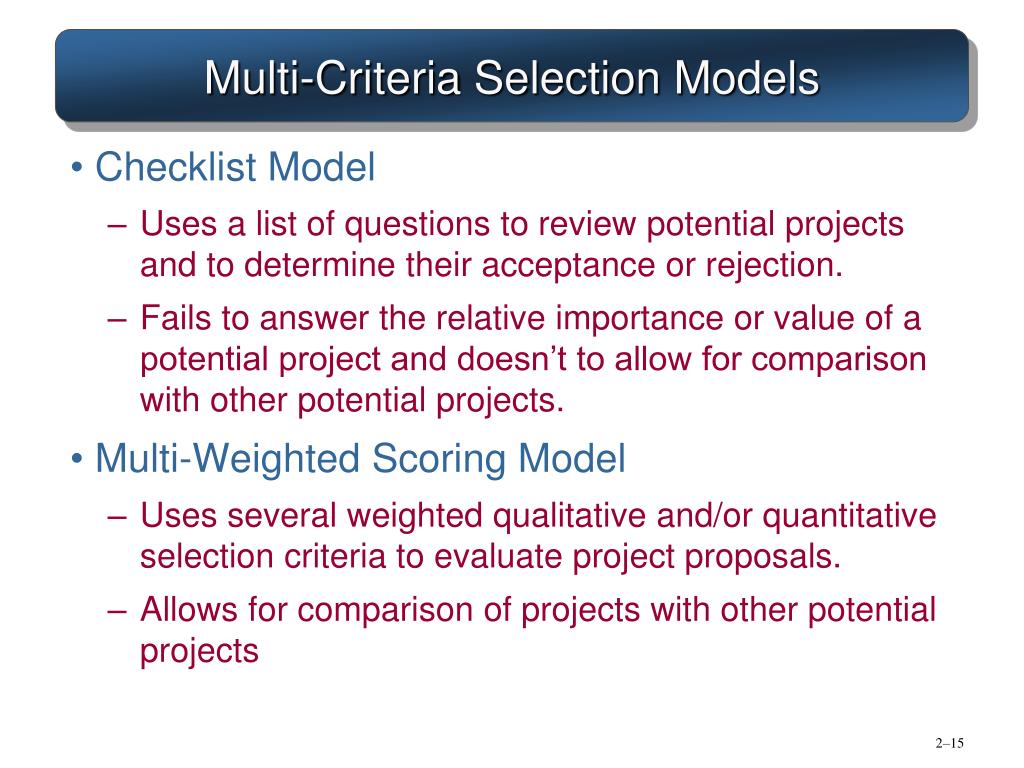 Multi-Criteria Selection Models

• Checklist Model

– Uses a list of questions to review potential projects and to determine their acceptance or rejection.

– Fails to answer the relative importance or value of a potential project and doesn’t to allow for comparison with other potential projects.

• Multi-Weighted Scoring Model

– Uses several weighted qualitative and/or quantitative selection criteria to evaluate project proposals.

– Allows for comparison of projects with other potential projects

2–15